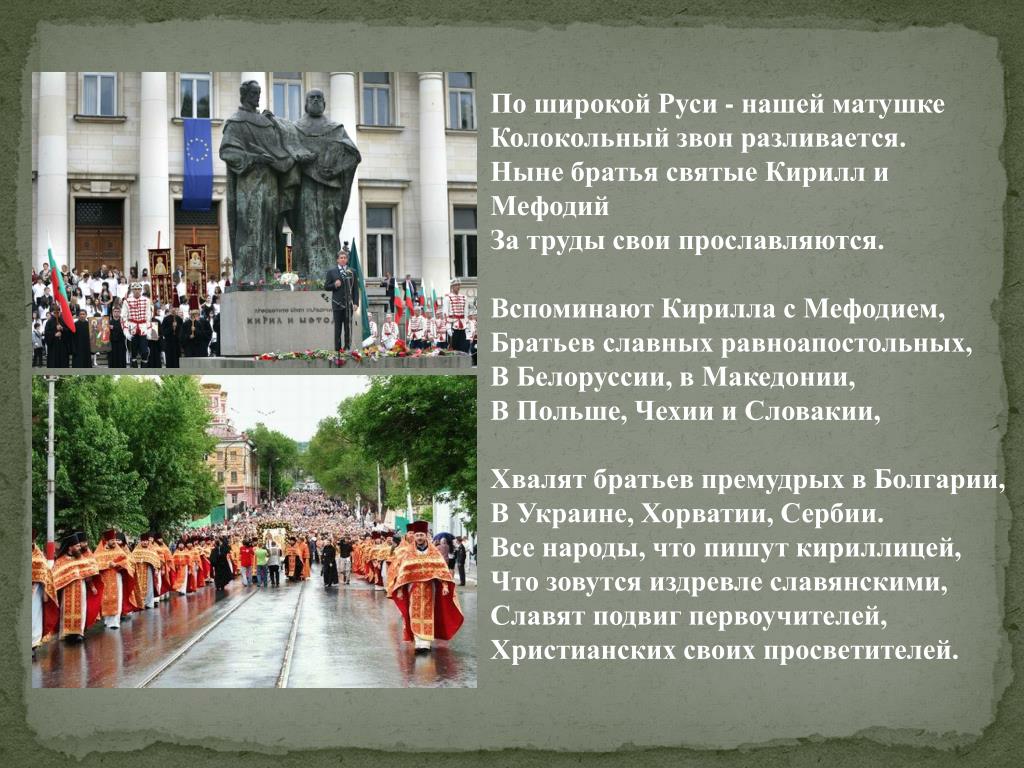 По широкой Руси - нашей матушке
Колокольный звон разливается.
Ныне братья святые Кирилл и Мефодий
За труды свои прославляются.

Вспоминают Кирилла с Мефодием,
Братьев славных равноапостольных,
В Белоруссии, в Македонии,
В Польше, Чехии и Словакии,

Хвалят братьев премудрых в Болгарии,
В Украине, Хорватии, Сербии.
Все народы, что пишут кириллицей,
Что зовутся издревле славянскими,
Славят подвиг первоучителей,
Христианских своих просветителей.

КИРИЛ И МЕТОДИЙ